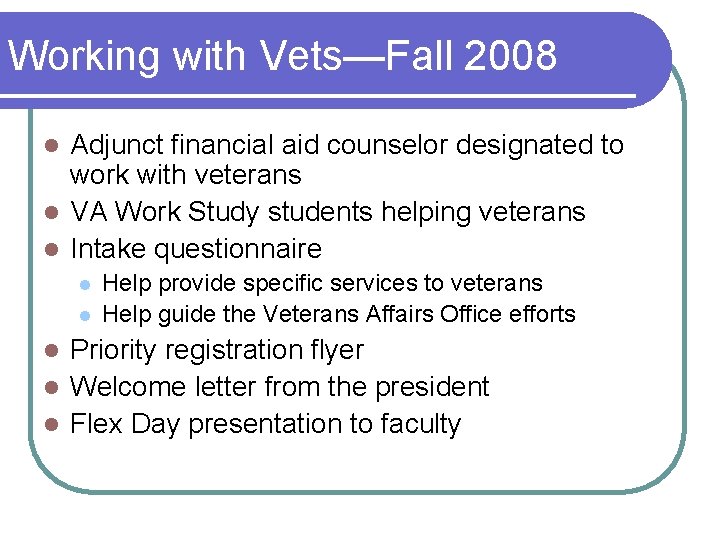 Working with Vets—Fall 2008

- Adjunct financial aid counselor designated to work with veterans
- VA Work Study students helping veterans
- Intake questionnaire
  - Help provide specific services to veterans
  - Help guide the Veterans Affairs Office efforts
- Priority registration flyer
- Welcome letter from the president
- Flex Day presentation to faculty